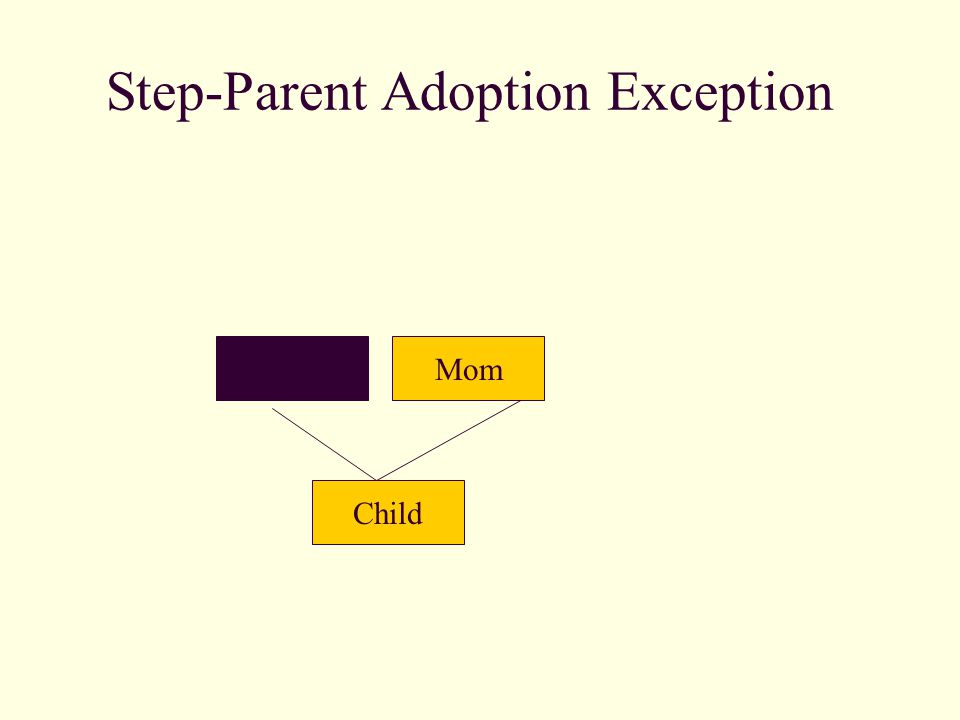 Step-Parent Adoption Exception

Mom

Child